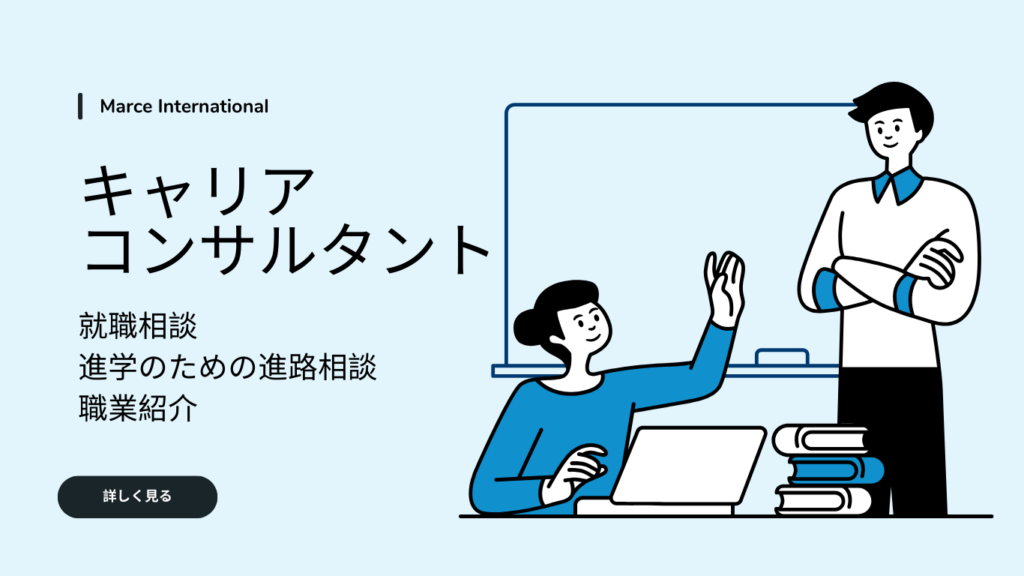 Marce International

キャリア
コンサルタント

就職相談
進学のための進路相談
職業紹介

詳しく見る